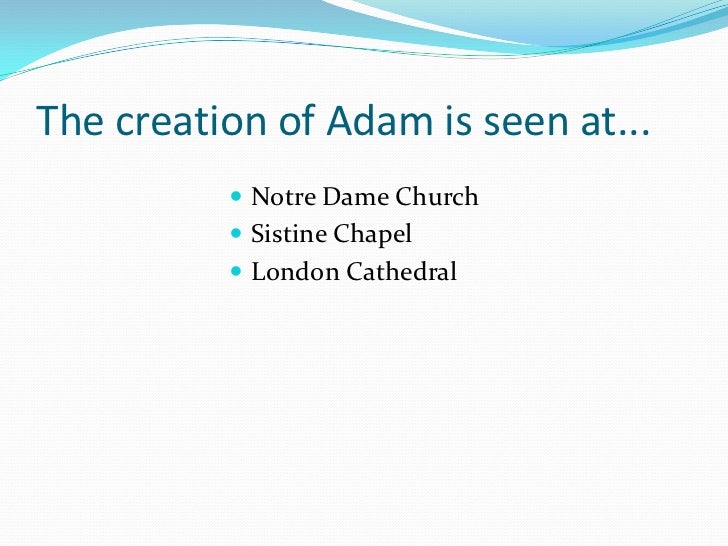 The creation of Adam is seen at...

- Notre Dame Church
- Sistine Chapel
- London Cathedral